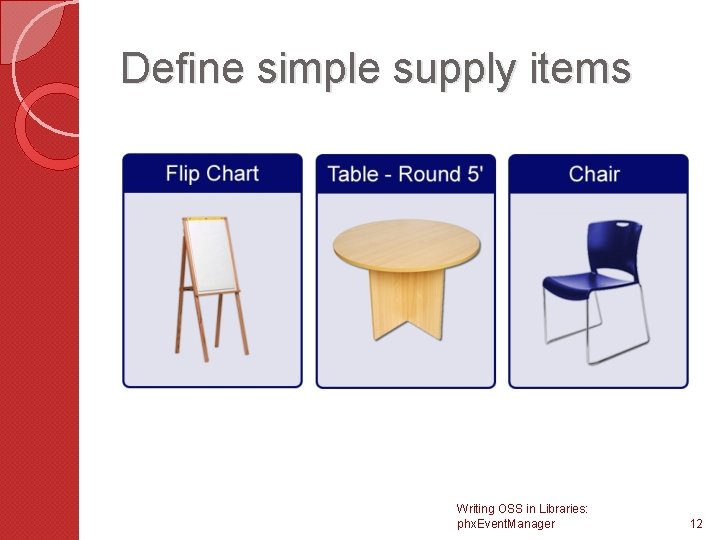 Define simple supply items

Flip Chart

Table - Round 5'

Chair

Writing OSS in Libraries: phxEventManager

12